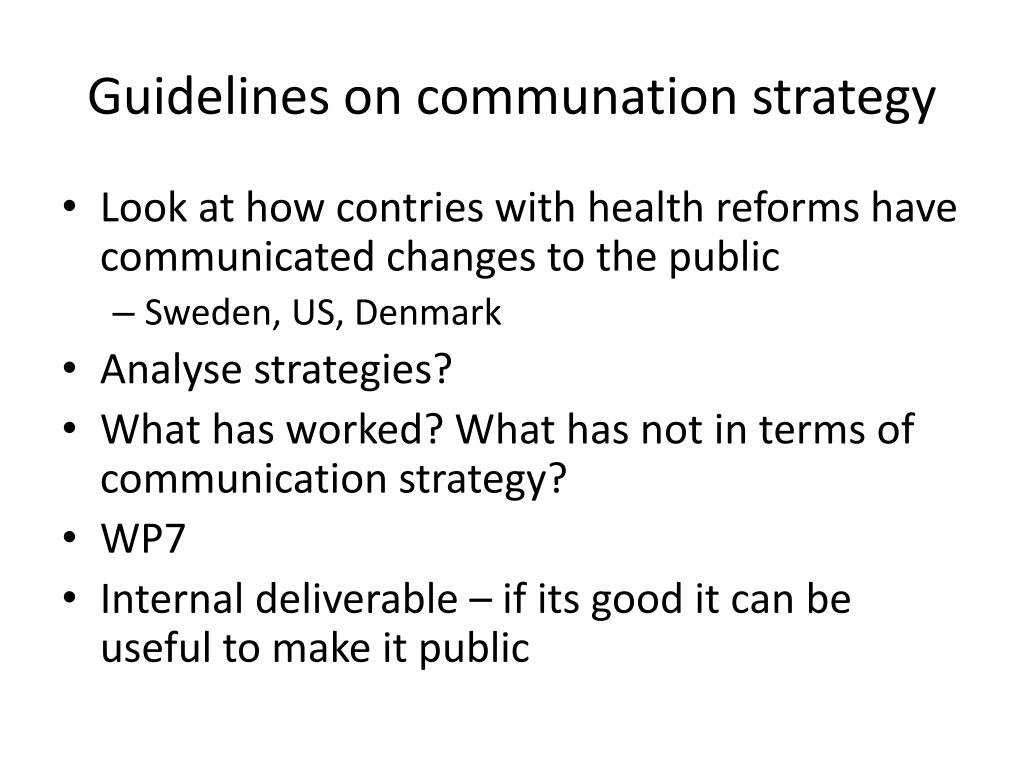 Guidelines on communation strategy

• Look at how contries with health reforms have communicated changes to the public
– Sweden, US, Denmark
• Analyse strategies?
• What has worked? What has not in terms of communication strategy?
• WP7
• Internal deliverable – if its good it can be useful to make it public